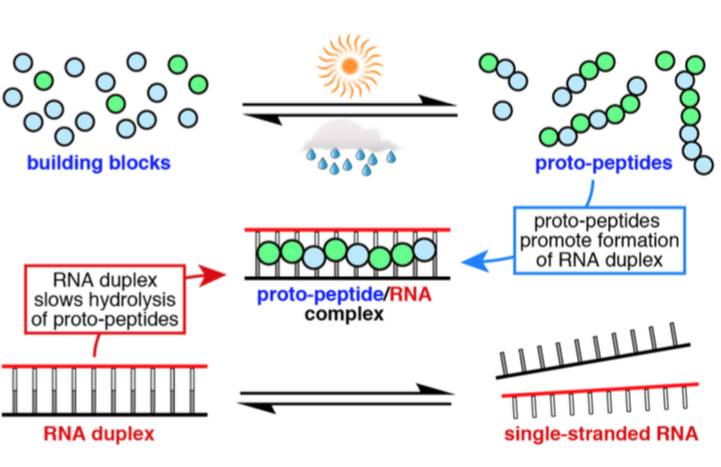 building blocks

proto-peptides

proto-peptides promote formation of RNA duplex

RNA duplex slows hydrolysis of proto-peptides

proto-peptide/RNA complex

RNA duplex

single-stranded RNA